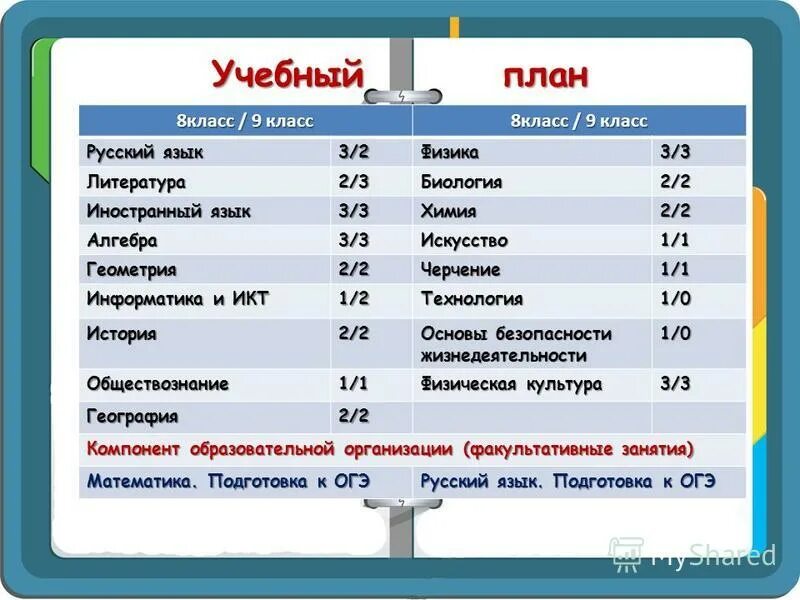 Учебный план

| 8класс / 9 класс | | 8класс / 9 класс | |
|---|---|---|---|
| Русский язык | 3/2 | Физика | 3/3 |
| Литература | 2/3 | Биология | 2/2 |
| Иностранный язык | 3/3 | Химия | 2/2 |
| Алгебра | 3/3 | Искусство | 1/1 |
| Геометрия | 2/2 | Черчение | 1/1 |
| Информатика и ИКТ | 1/2 | Технология | 1/0 |
| История | 2/2 | Основы безопасности жизнедеятельности | 1/0 |
| Обществознание | 1/1 | Физическая культура | 3/3 |
| География | 2/2 | | |
| Компонент образовательной организации (факультативные занятия) | | | |
| Математика. Подготовка к ОГЭ | | Русский язык. Подготовка к ОГЭ | |

MyShared